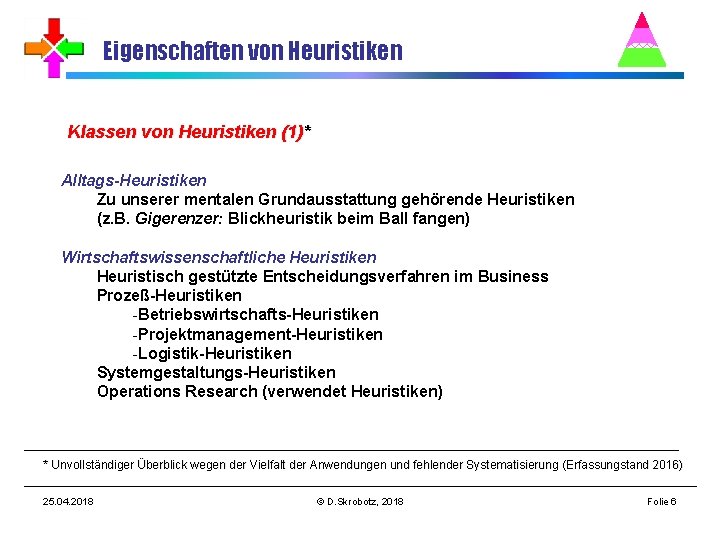 Eigenschaften von Heuristiken

Klassen von Heuristiken (1)*

Alltags-Heuristiken
Zu unserer mentalen Grundausstattung gehörende Heuristiken (z.B. Gigerenzer: Blickheuristik beim Ball fangen)

Wirtschaftswissenschaftliche Heuristiken
Heuristisch gestützte Entscheidungsverfahren im Business
Prozeß-Heuristiken
-Betriebswirtschafts-Heuristiken
-Projektmanagement-Heuristiken
-Logistik-Heuristiken
Systemgestaltungs-Heuristiken
Operations Research (verwendet Heuristiken)

* Unvollständiger Überblick wegen der Vielfalt der Anwendungen und fehlender Systematisierung (Erfassungstand 2016)

25.04.2018 © D.Skrobotz, 2018 Folie 6